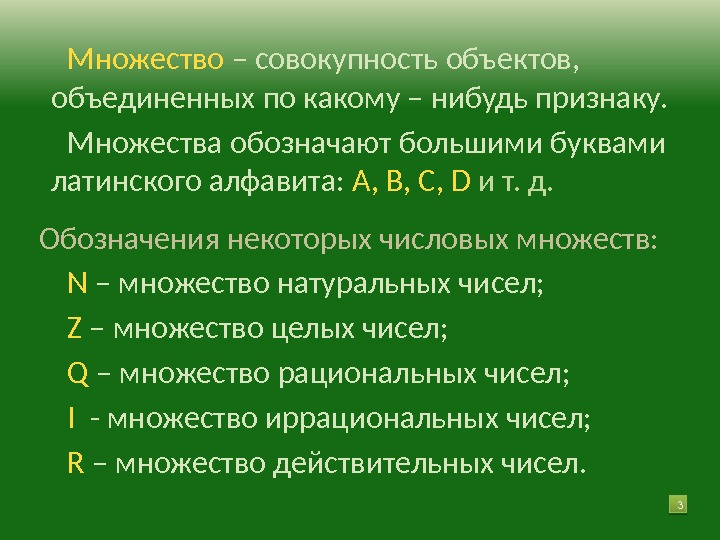 Множество – совокупность объектов, объединенных по какому – нибудь признаку.

Множества обозначают большими буквами латинского алфавита: A, B, C, D и т. д.

Обозначения некоторых числовых множеств:

N – множество натуральных чисел;

Z – множество целых чисел;

Q – множество рациональных чисел;

I - множество иррациональных чисел;

R – множество действительных чисел.

3